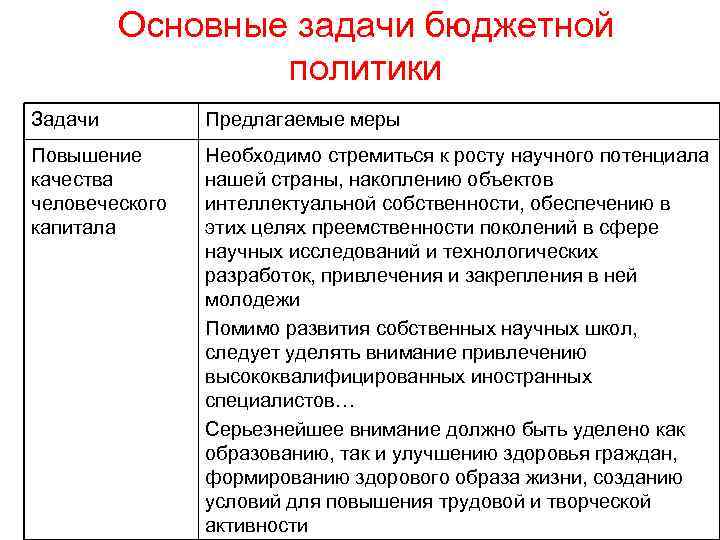 Основные задачи бюджетной политики

| Задачи | Предлагаемые меры |
|---|---|
| Повышение качества человеческого капитала | Необходимо стремиться к росту научного потенциала нашей страны, накоплению объектов интеллектуальной собственности, обеспечению в этих целях преемственности поколений в сфере научных исследований и технологических разработок, привлечения и закрепления в ней молодежи<br>Помимо развития собственных научных школ, следует уделять внимание привлечению высококвалифицированных иностранных специалистов…<br>Серьезнейшее внимание должно быть уделено как образованию, так и улучшению здоровья граждан, формированию здорового образа жизни, созданию условий для повышения трудовой и творческой активности |